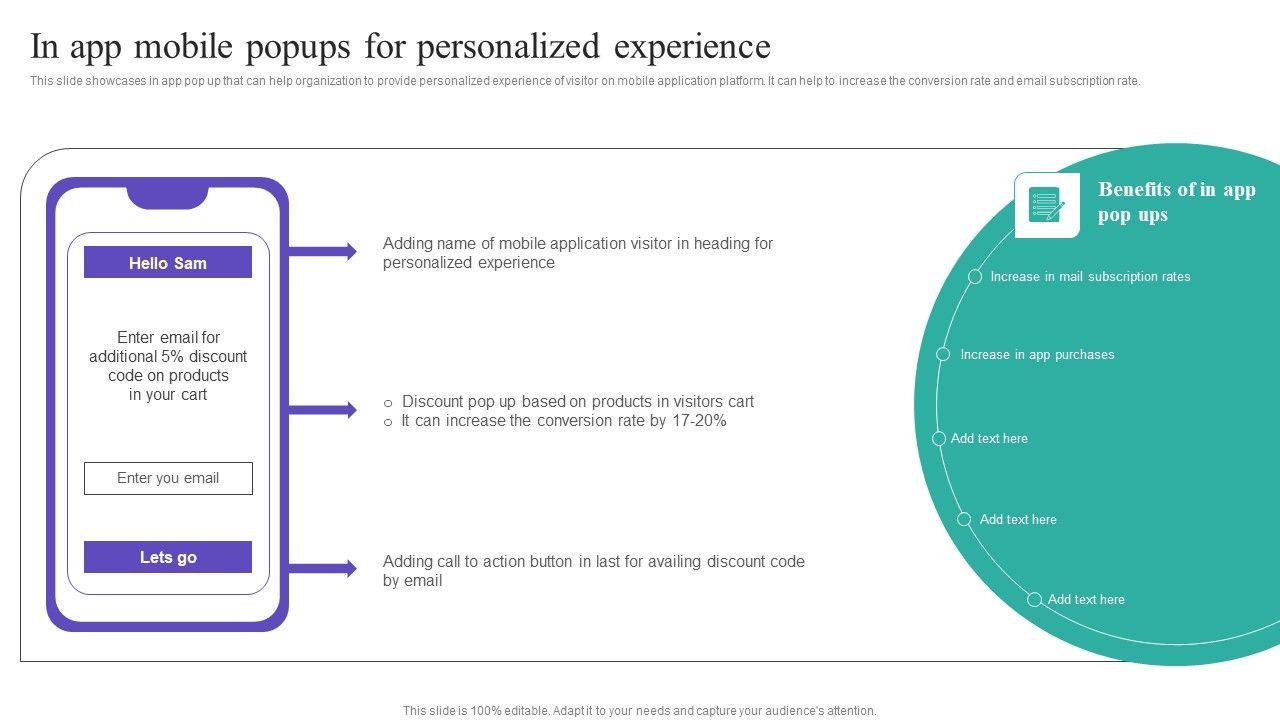 In app mobile popups for personalized experience

This slide showcases in app pop up that can help organization to provide personalized experience of visitor on mobile application platform. It can help to increase the conversion rate and email subscription rate.

Hello Sam

Enter email for additional 5% discount code on products in your cart

Enter you email

Lets go

Adding name of mobile application visitor in heading for personalized experience

o Discount pop up based on products in visitors cart
o It can increase the conversion rate by 17-20%

Adding call to action button in last for availing discount code by email

Benefits of in app pop ups

Increase in mail subscription rates

Increase in app purchases

Add text here

Add text here

Add text here

This slide is 100% editable. Adapt it to your needs and capture your audience's attention.